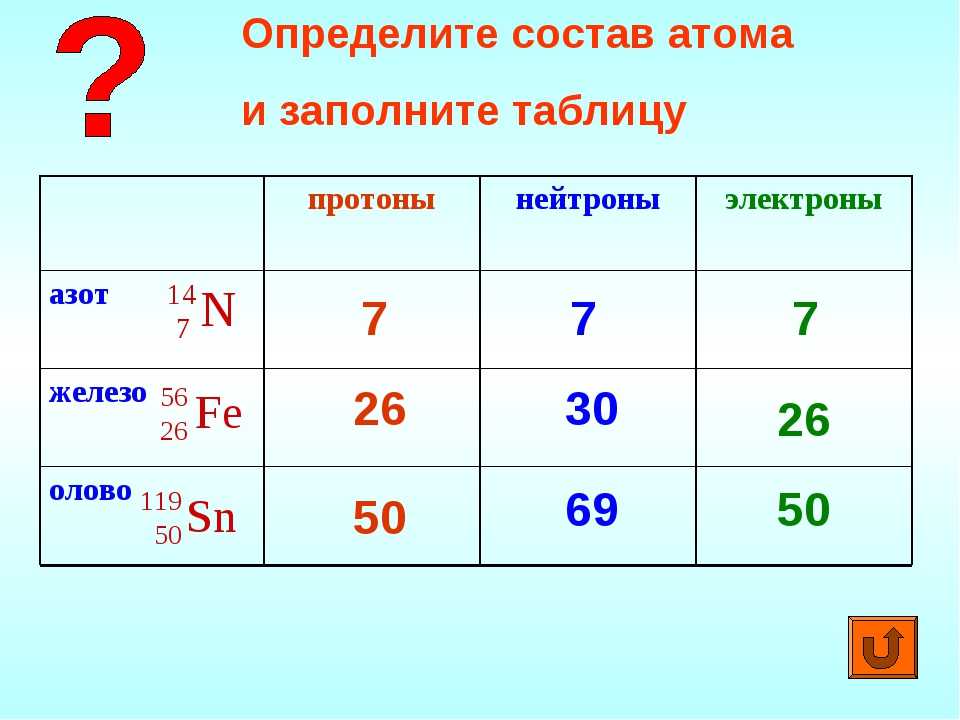 ?

Определите состав атома

и заполните таблицу

| | протоны | нейтроны | электроны |
|---|---|---|---|
| азот $^{14}_{7}N$ | 7 | 7 | 7 |
| железо $^{56}_{26}Fe$ | 26 | 30 | 26 |
| олово $^{119}_{50}Sn$ | 50 | 69 | 50 |